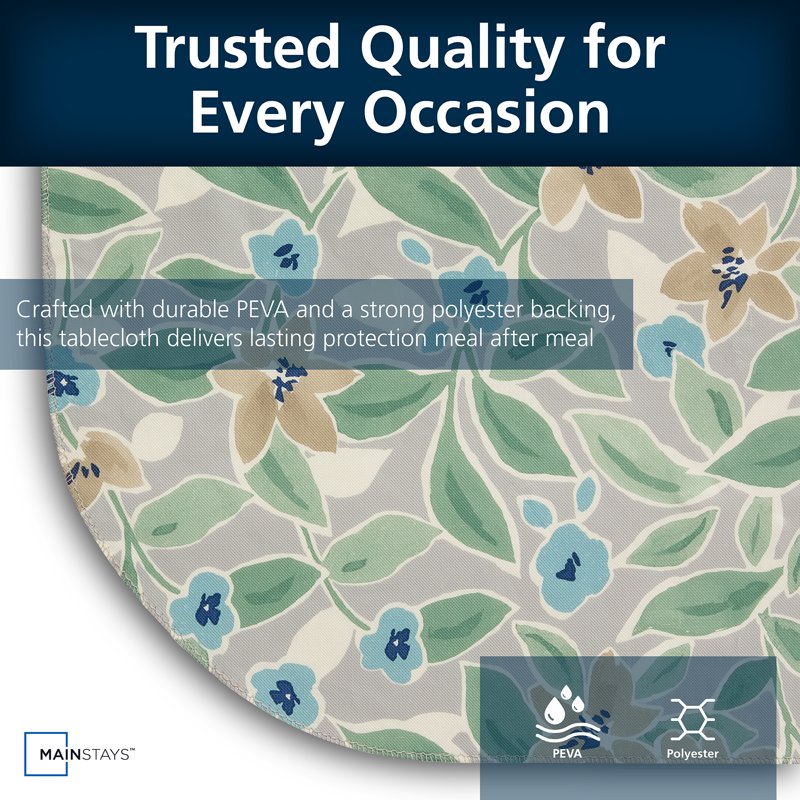 Trusted Quality for Every Occasion

Crafted with durable PEVA and a strong polyester backing, this tablecloth delivers lasting protection meal after meal

MAINSTAYS™

PEVA

Polyester